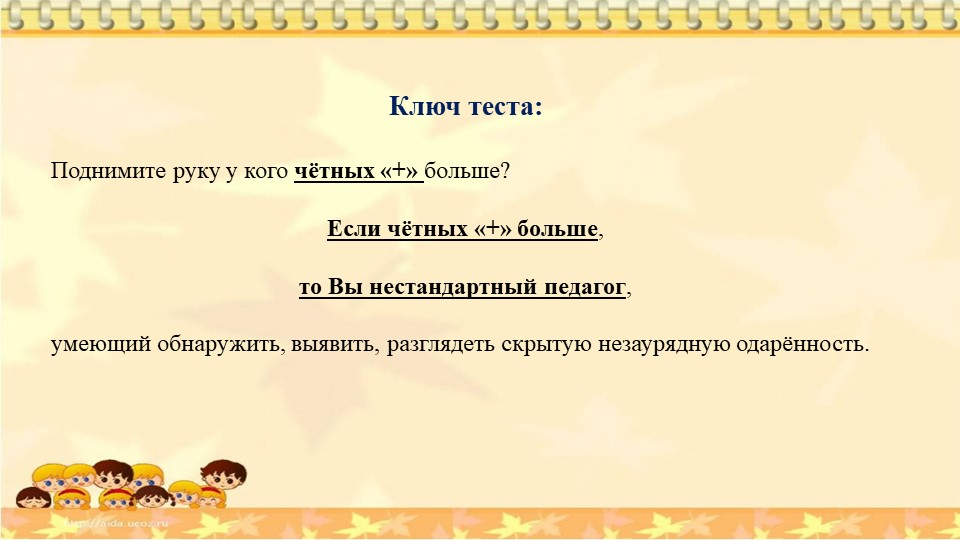 Ключ теста:

Поднимите руку у кого чётных «+» больше?

Если чётных «+» больше,

то Вы нестандартный педагог,

умеющий обнаружить, выявить, разглядеть скрытую незаурядную одарённость.

http://aida.ucoz.ru